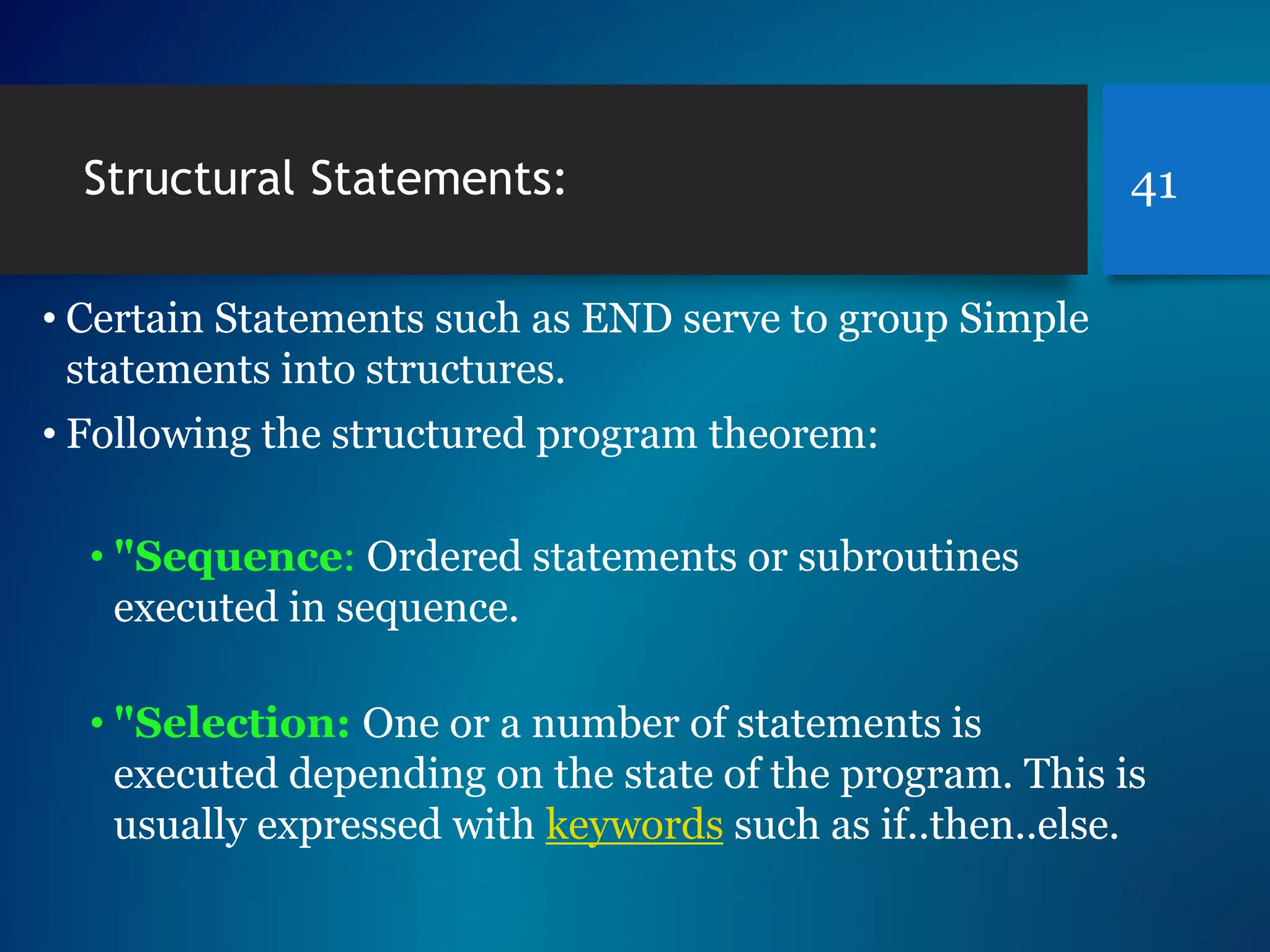 Structural Statements:

41

• Certain Statements such as END serve to group Simple statements into structures.

• Following the structured program theorem:

• "Sequence: Ordered statements or subroutines executed in sequence.

• "Selection: One or a number of statements is executed depending on the state of the program. This is usually expressed with keywords such as if..then..else.